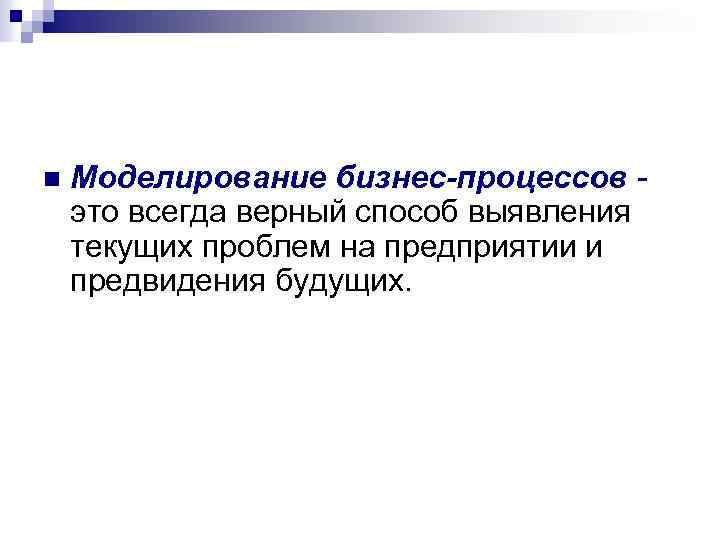 Моделирование бизнес-процессов - это всегда верный способ выявления текущих проблем на предприятии и предвидения будущих.